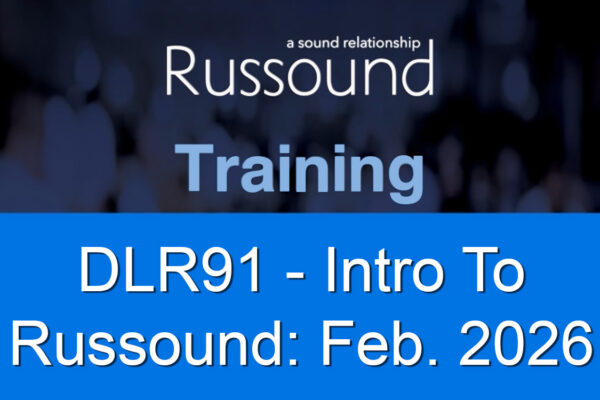 a sound relationship
Russound

Training

DLR91 - Intro To Russound: Feb. 2026